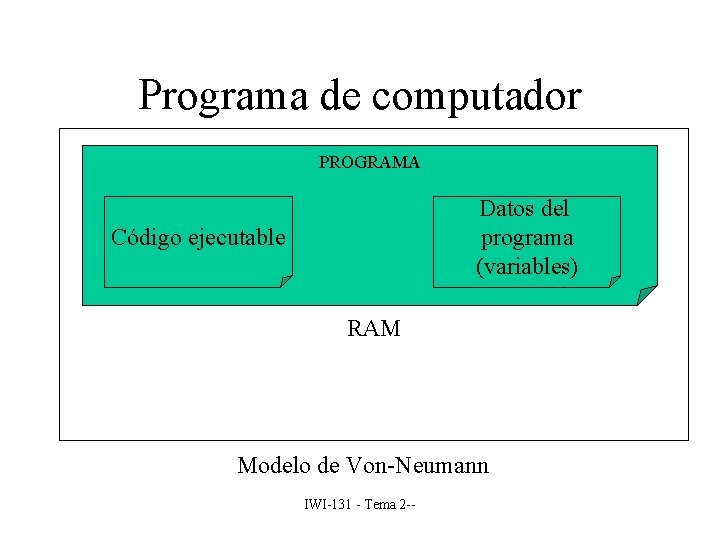 Programa de computador

PROGRAMA

Código ejecutable

Datos del programa (variables)

RAM

Modelo de Von-Neumann

IWI-131 - Tema 2--